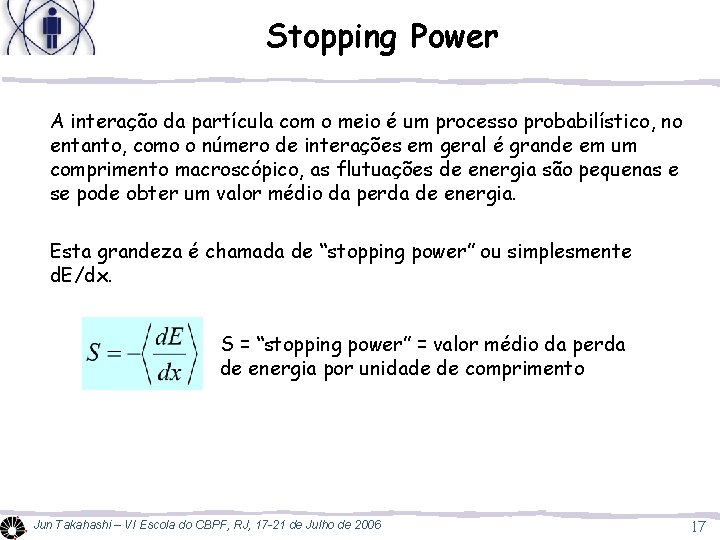 Stopping Power

A interação da partícula com o meio é um processo probabilístico, no entanto, como o número de interações em geral é grande em um comprimento macroscópico, as flutuações de energia são pequenas e se pode obter um valor médio da perda de energia.

Esta grandeza é chamada de "stopping power" ou simplesmente dE/dx.

$S = -\left\langle \frac{dE}{dx} \right\rangle$

S = "stopping power" = valor médio da perda de energia por unidade de comprimento

Jun Takahashi – VI Escola do CBPF, RJ, 17-21 de Julho de 2006

17